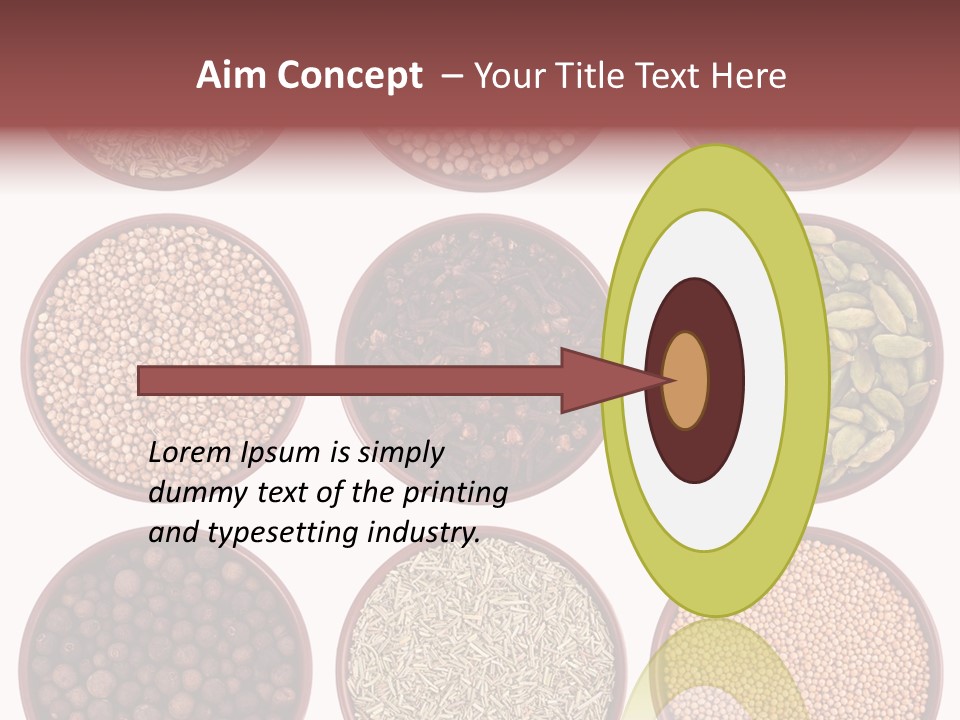 Aim Concept – Your Title Text Here

Lorem Ipsum is simply dummy text of the printing and typesetting industry.